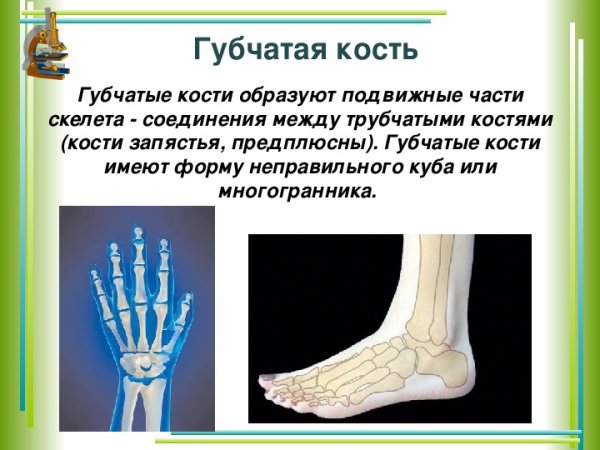 Губчатая кость

Губчатые кости образуют подвижные части скелета - соединения между трубчатыми костями (кости запястья, предплюсны). Губчатые кости имеют форму неправильного куба или многогранника.